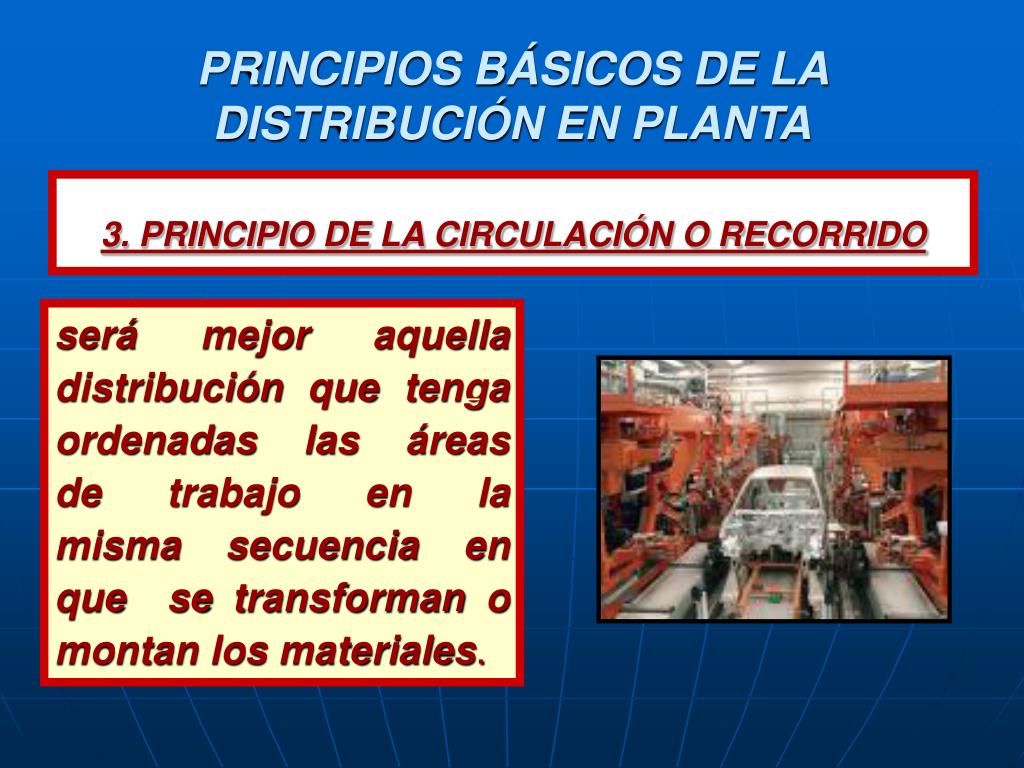 PRINCIPIOS BÁSICOS DE LA DISTRIBUCIÓN EN PLANTA

3. PRINCIPIO DE LA CIRCULACIÓN O RECORRIDO

será mejor aquella distribución que tenga ordenadas las áreas de trabajo en la misma secuencia en que se transforman o montan los materiales.